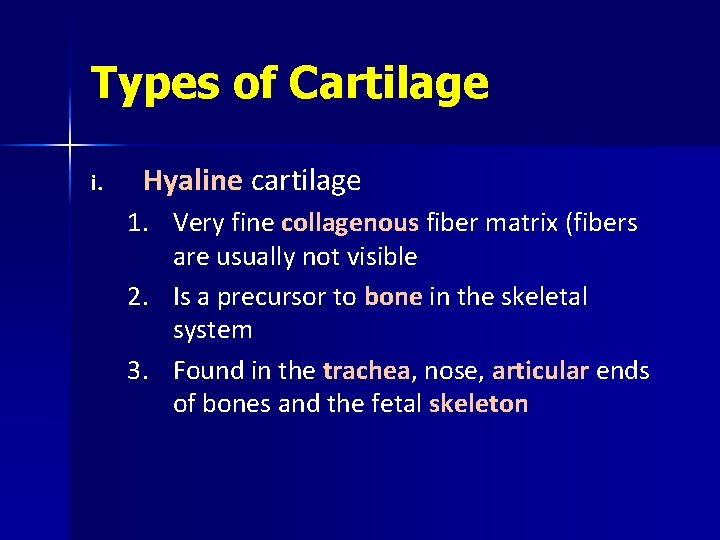 Types of Cartilage

i. Hyaline cartilage

1. Very fine collagenous fiber matrix (fibers are usually not visible
2. Is a precursor to bone in the skeletal system
3. Found in the trachea, nose, articular ends of bones and the fetal skeleton